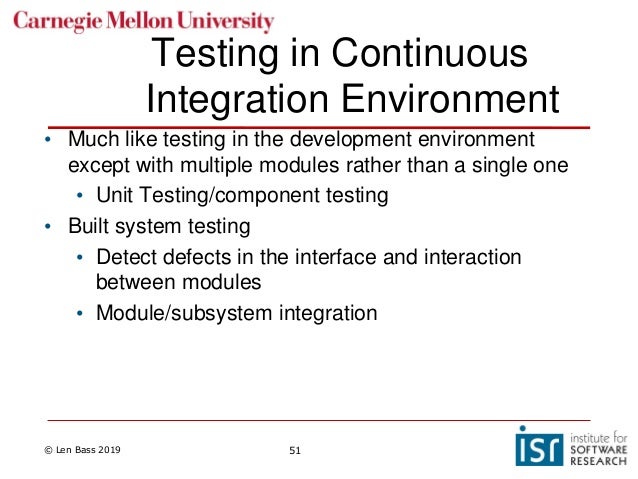 Carnegie Mellon University

Testing in Continuous Integration Environment

• Much like testing in the development environment except with multiple modules rather than a single one
  • Unit Testing/component testing
• Built system testing
  • Detect defects in the interface and interaction between modules
  • Module/subsystem integration

© Len Bass 2019

51

isr institute for SOFTWARE RESEARCH